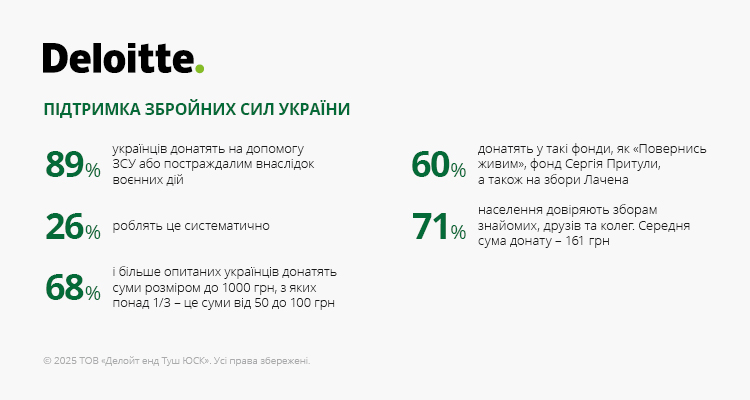 Deloitte.

ПІДТРИМКА ЗБРОЙНИХ СИЛ УКРАЇНИ

89% українців донатять на допомогу ЗСУ або постраждалим внаслідок воєнних дій

26% роблять це систематично

68% і більше опитаних українців донатять суми розміром до 1000 грн, з яких понад 1/3 – це суми від 50 до 100 грн

60% донатять у такі фонди, як «Повернись живим», фонд Сергія Притули, а також на збори Лачена

71% населення довіряють зборам знайомих, друзів та колег. Середня сума донату – 161 грн

© 2025 ТОВ «Делойт енд Туш ЮСК». Усі права збережені.